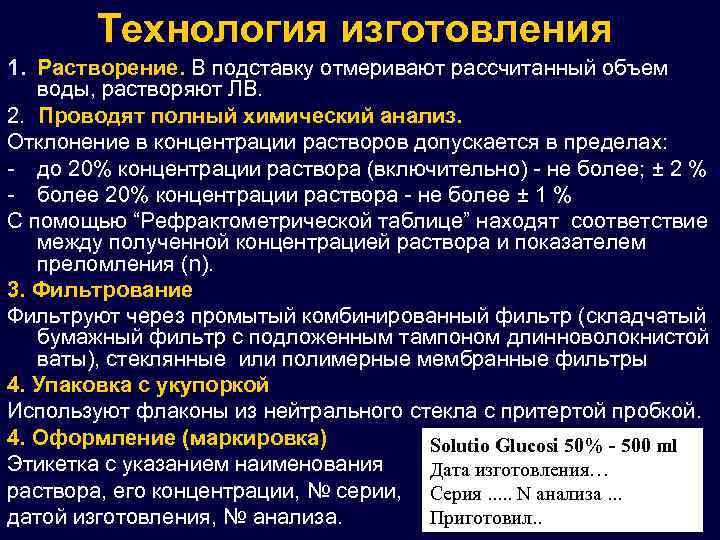 Технология изготовления

1. Растворение. В подставку отмеривают рассчитанный объем воды, растворяют ЛВ.

2. Проводят полный химический анализ.

Отклонение в концентрации растворов допускается в пределах:

- до 20% концентрации раствора (включительно) - не более; ± 2 %

- более 20% концентрации раствора - не более ± 1 %

С помощью “Рефрактометрической таблице” находят соответствие между полученной концентрацией раствора и показателем преломления (n).

3. Фильтрование

Фильтруют через промытый комбинированный фильтр (складчатый бумажный фильтр с подложенным тампоном длинноволокнистой ваты), стеклянные или полимерные мембранные фильтры

4. Упаковка с укупоркой

Используют флаконы из нейтрального стекла с притертой пробкой.

4. Оформление (маркировка)

Этикетка с указанием наименования раствора, его концентрации, № серии, датой изготовления, № анализа.

Solutio Glucosi 50% - 500 ml
Дата изготовления…
Серия ..... N анализа ...
Приготовил..